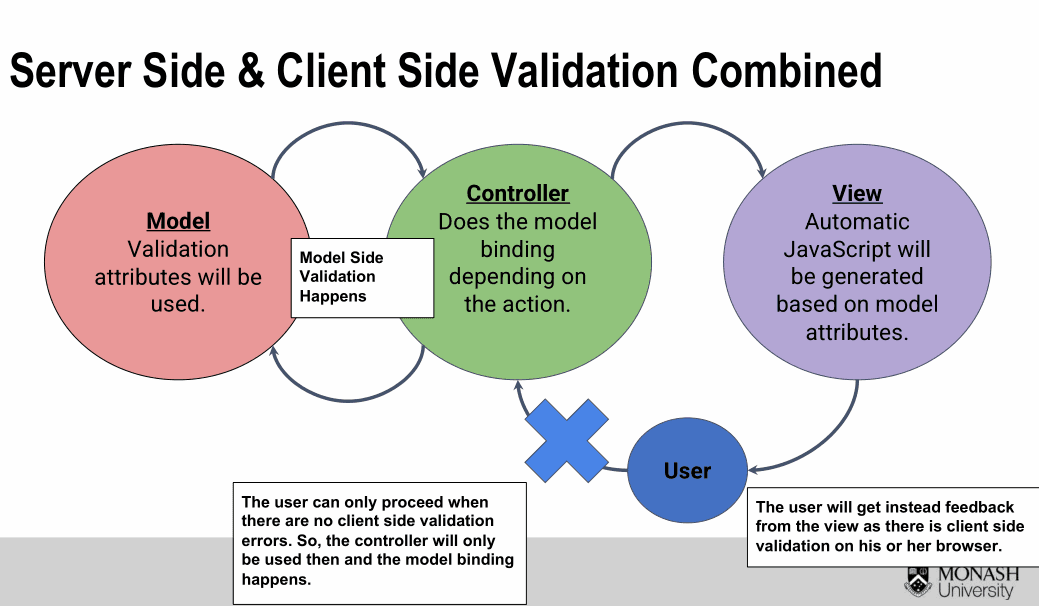 Server Side & Client Side Validation Combined

Model
Validation attributes will be used.

Model Side Validation Happens

Controller
Does the model binding depending on the action.

View
Automatic JavaScript will be generated based on model attributes.

User

The user can only proceed when there are no client side validation errors. So, the controller will only be used then and the model binding happens.

The user will get instead feedback from the view as there is client side validation on his or her browser.

MONASH University